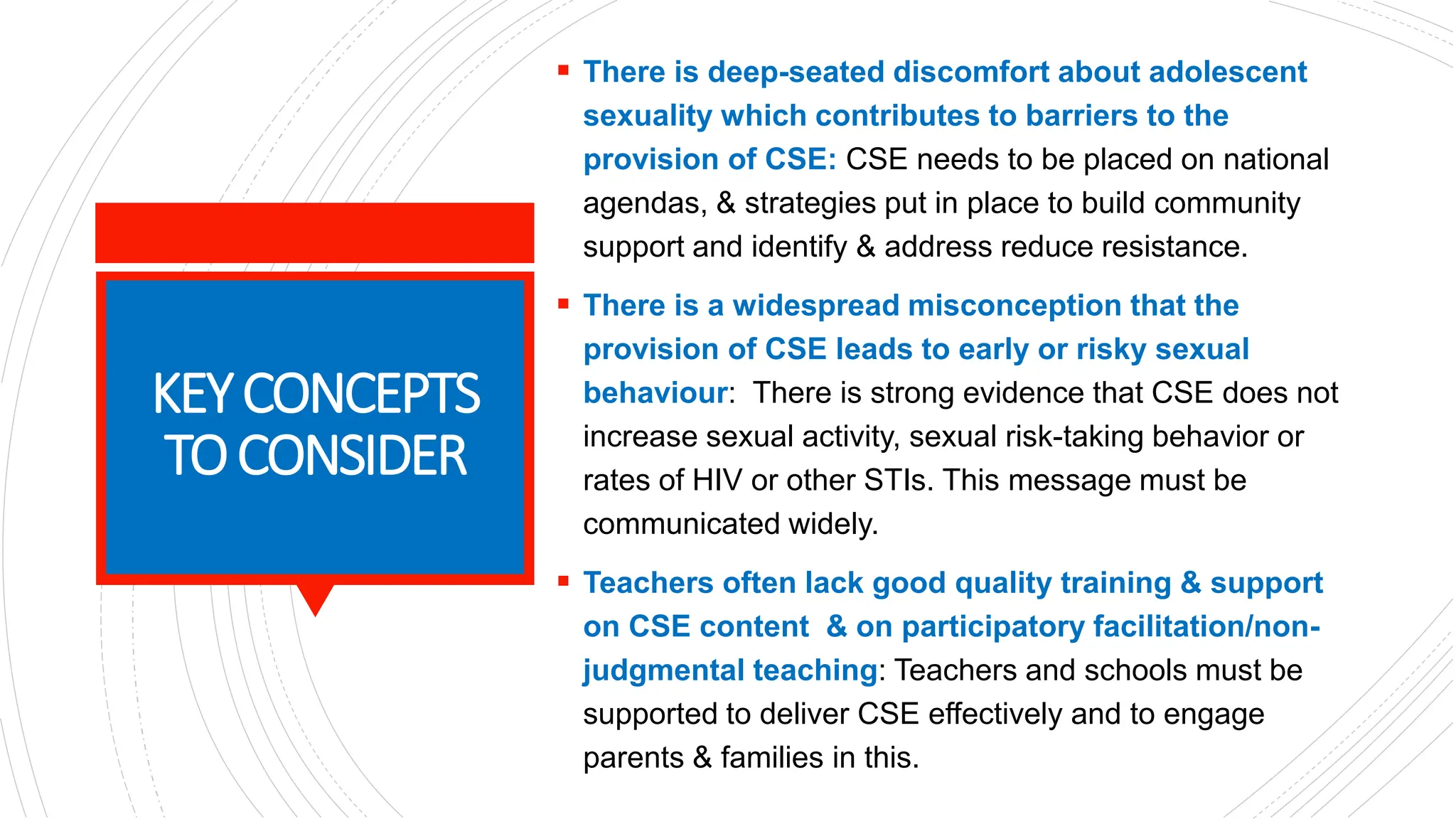 KEY CONCEPTS TO CONSIDER

▪ There is deep-seated discomfort about adolescent sexuality which contributes to barriers to the provision of CSE: CSE needs to be placed on national agendas, & strategies put in place to build community support and identify & address reduce resistance.

▪ There is a widespread misconception that the provision of CSE leads to early or risky sexual behaviour: There is strong evidence that CSE does not increase sexual activity, sexual risk-taking behavior or rates of HIV or other STIs. This message must be communicated widely.

▪ Teachers often lack good quality training & support on CSE content & on participatory facilitation/non-judgmental teaching: Teachers and schools must be supported to deliver CSE effectively and to engage parents & families in this.